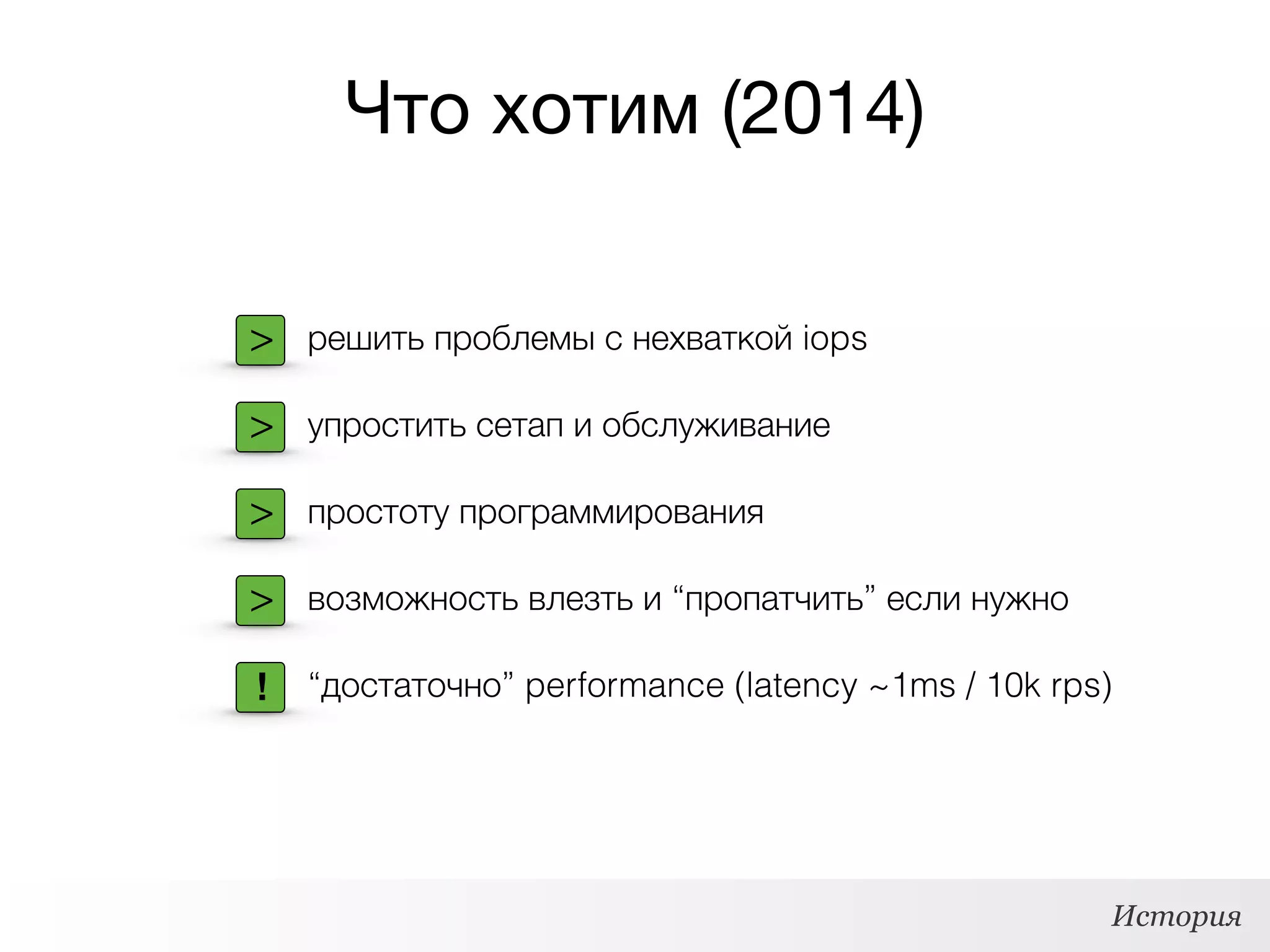 Что хотим (2014)

> решить проблемы с нехваткой iops

> упростить сетап и обслуживание

> простоту программирования

> возможность влезть и “пропатчить” если нужно

! “достаточно” performance (latency ~1ms / 10k rps)

История